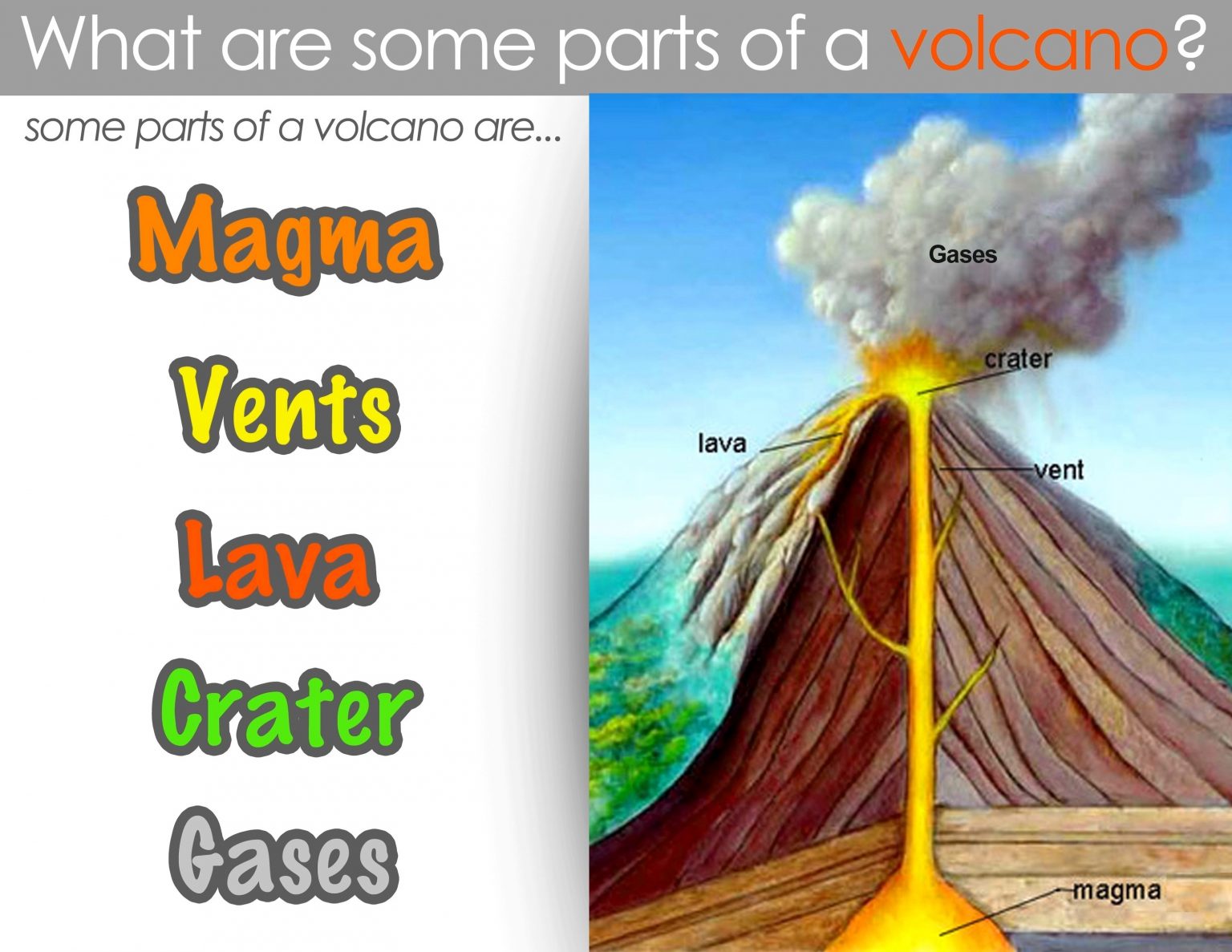 What are some parts of a volcano?

some parts of a volcano are...

Magma

Vents

Lava

Crater

Gases

Gases

crater

lava

vent

magma